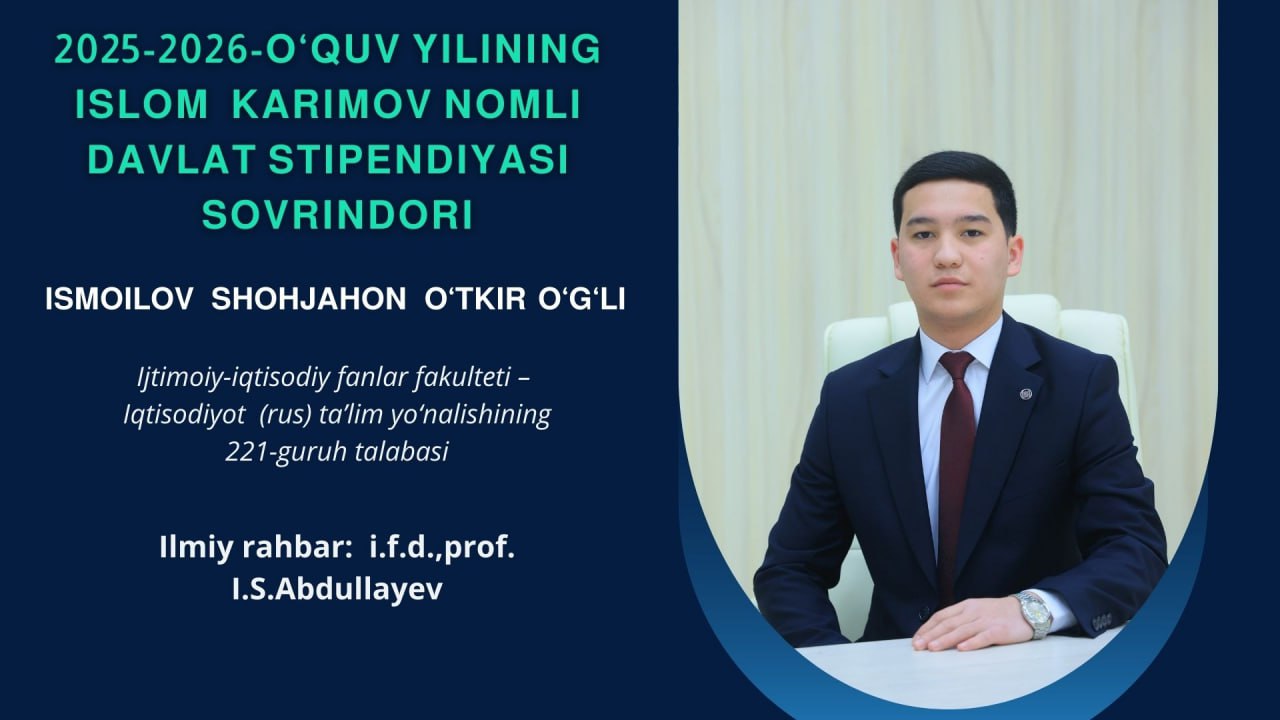 2025-2026-O‘QUV YILINING ISLOM KARIMOV NOMLI DAVLAT STIPENDIYASI SOVRINDORI

ISMOILOV SHOHJAHON O‘TKIR O‘G‘LI

Ijtimoiy-iqtisodiy fanlar fakulteti – Iqtisodiyot (rus) ta’lim yo‘nalishining 221-guruh talabasi

Ilmiy rahbar: i.f.d.,prof. I.S.Abdullayev